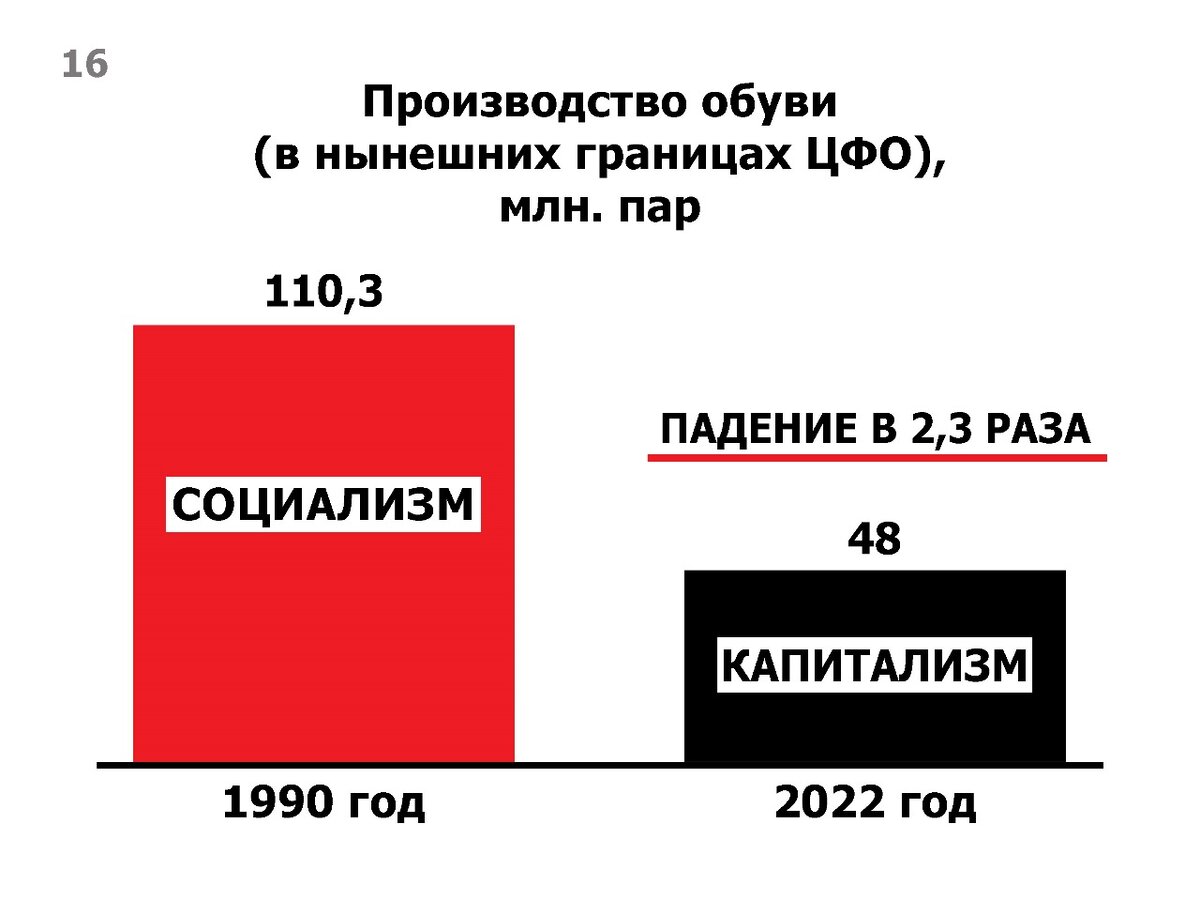 16

Производство обуви
(в нынешних границах ЦФО),
млн. пар

110,3

СОЦИАЛИЗМ

ПАДЕНИЕ В 2,3 РАЗА

48

КАПИТАЛИЗМ

1990 год

2022 год